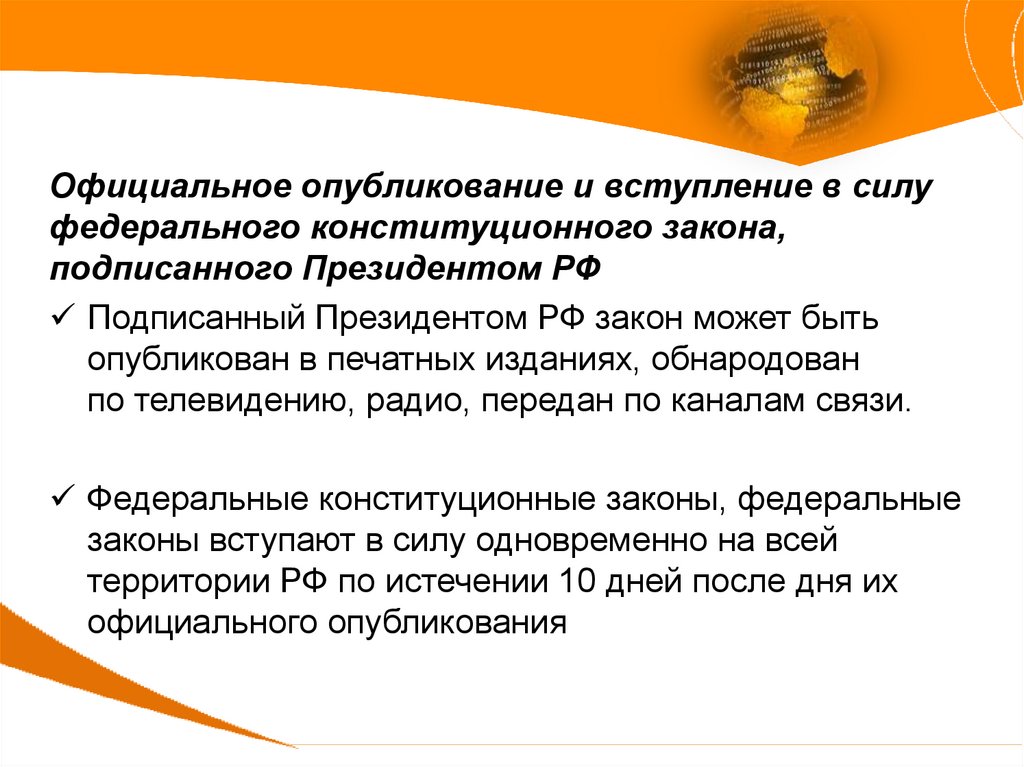 Официальное опубликование и вступление в силу федерального конституционного закона, подписанного Президентом РФ

✓ Подписанный Президентом РФ закон может быть опубликован в печатных изданиях, обнародован по телевидению, радио, передан по каналам связи.

✓ Федеральные конституционные законы, федеральные законы вступают в силу одновременно на всей территории РФ по истечении 10 дней после дня их официального опубликования